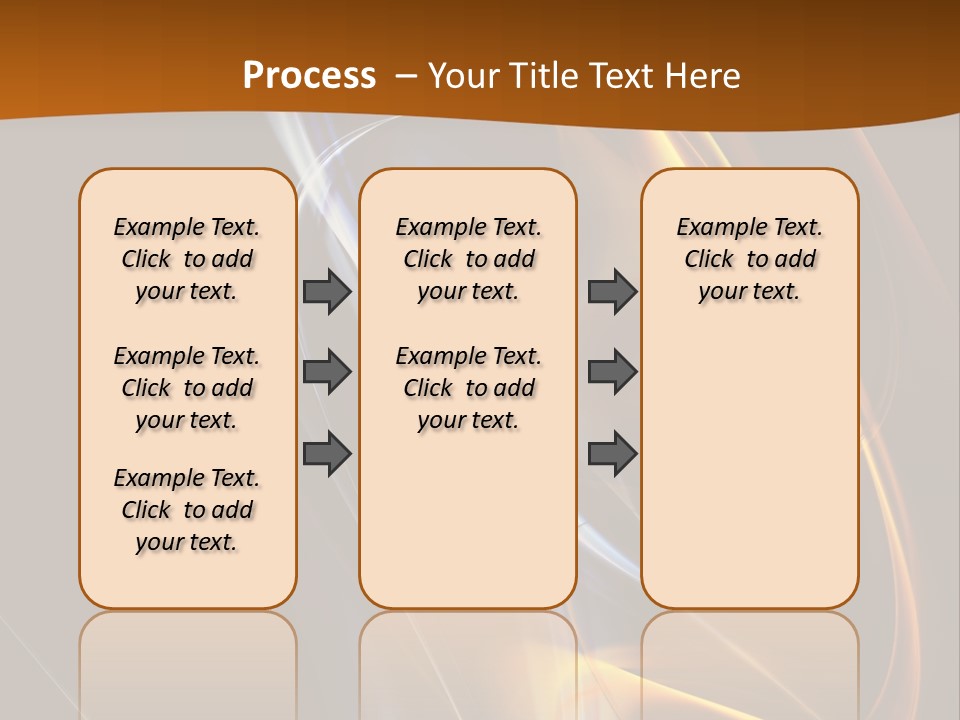 Process – Your Title Text Here

Example Text. Click to add your text.

Example Text. Click to add your text.

Example Text. Click to add your text.

Example Text. Click to add your text.

Example Text. Click to add your text.

Example Text. Click to add your text.